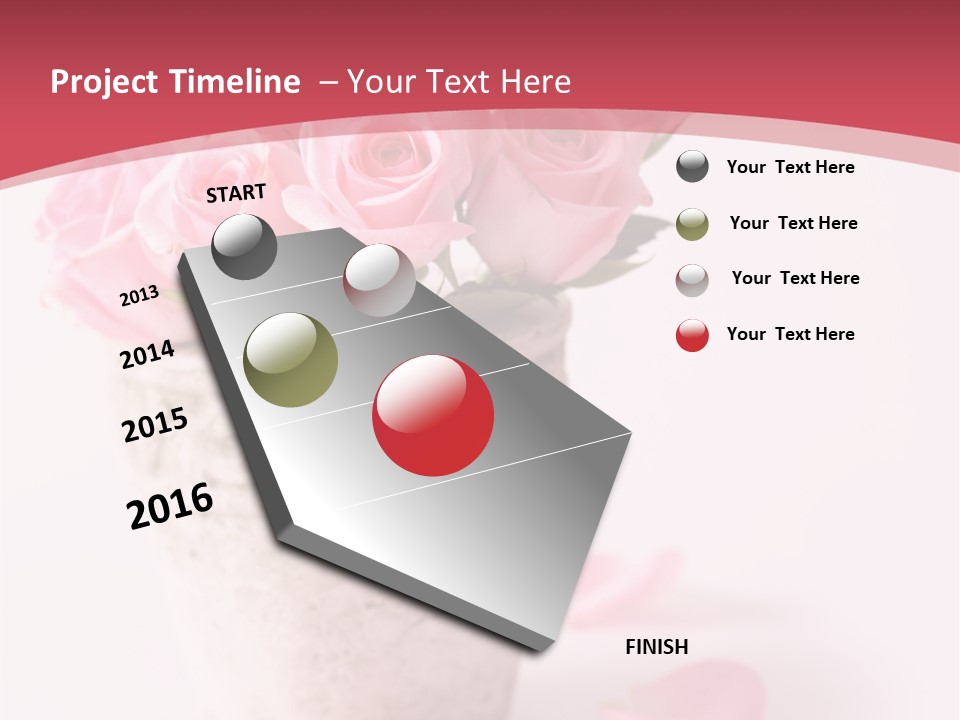 Project Timeline – Your Text Here

START

2013

2014

2015

2016

FINISH

Your Text Here

Your Text Here

Your Text Here

Your Text Here